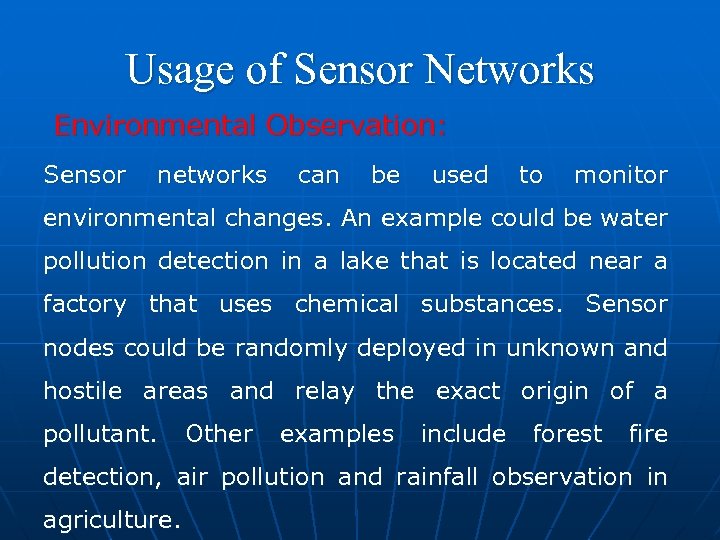 Usage of Sensor Networks

Environmental Observation:

Sensor networks can be used to monitor environmental changes. An example could be water pollution detection in a lake that is located near a factory that uses chemical substances. Sensor nodes could be randomly deployed in unknown and hostile areas and relay the exact origin of a pollutant. Other examples include forest fire detection, air pollution and rainfall observation in agriculture.